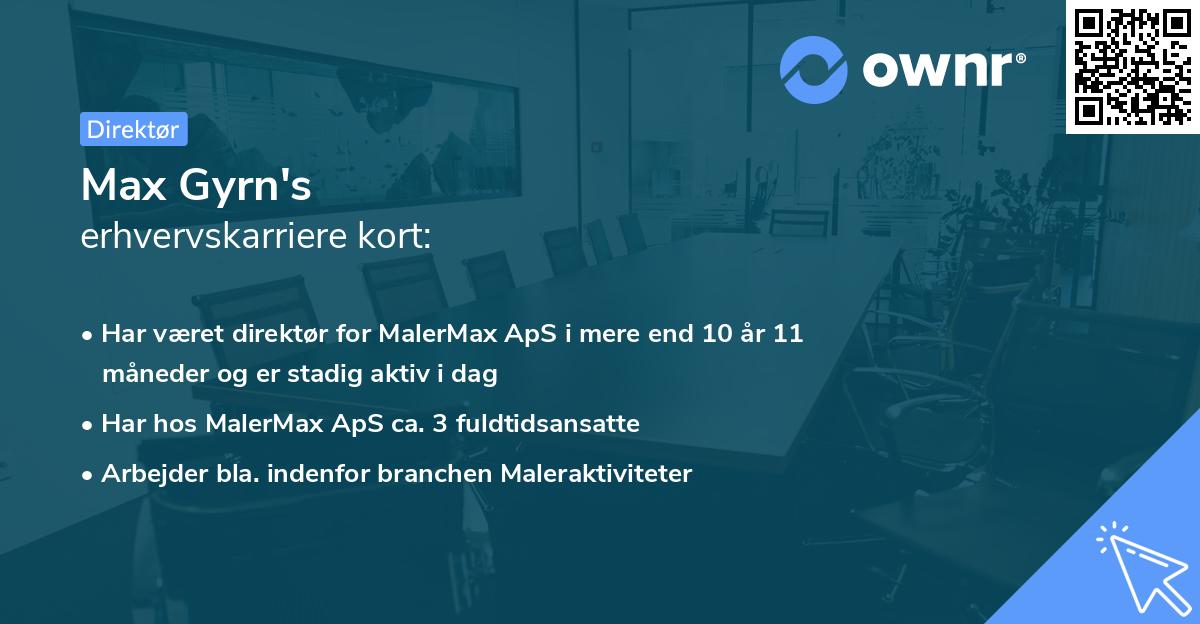 ownr®

Direktør

Max Gyrn's
erhvervskarriere kort:

• Har været direktør for MalerMax ApS i mere end 10 år 11 måneder og er stadig aktiv i dag
• Har hos MalerMax ApS ca. 3 fuldtidsansatte
• Arbejder bla. indenfor branchen Maleraktiviteter